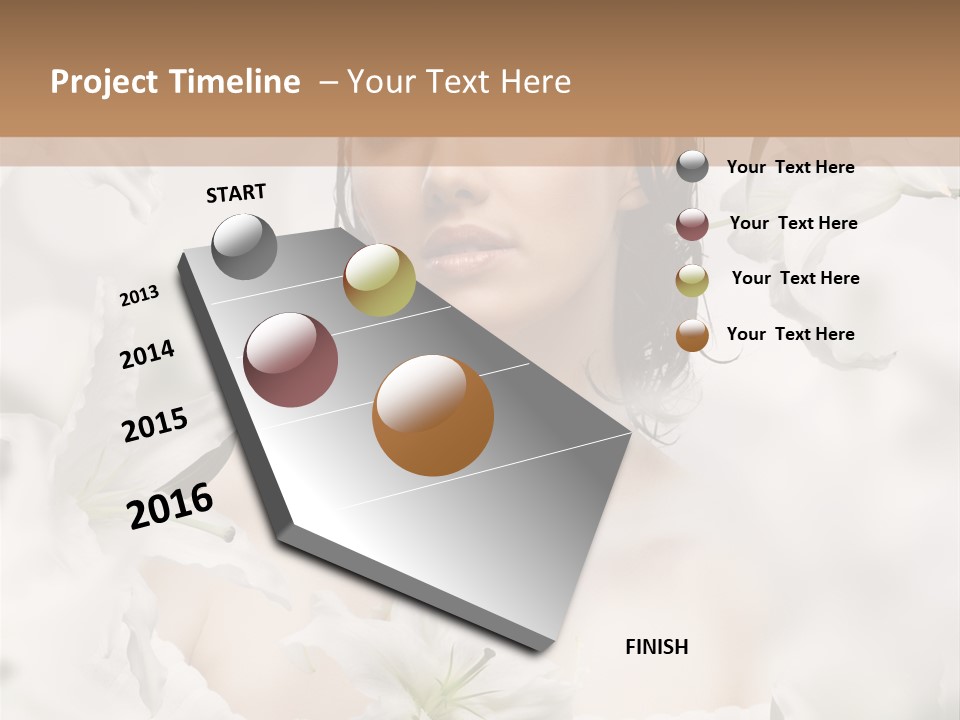 Project Timeline – Your Text Here

START

2013

2014

2015

2016

FINISH

Your Text Here

Your Text Here

Your Text Here

Your Text Here